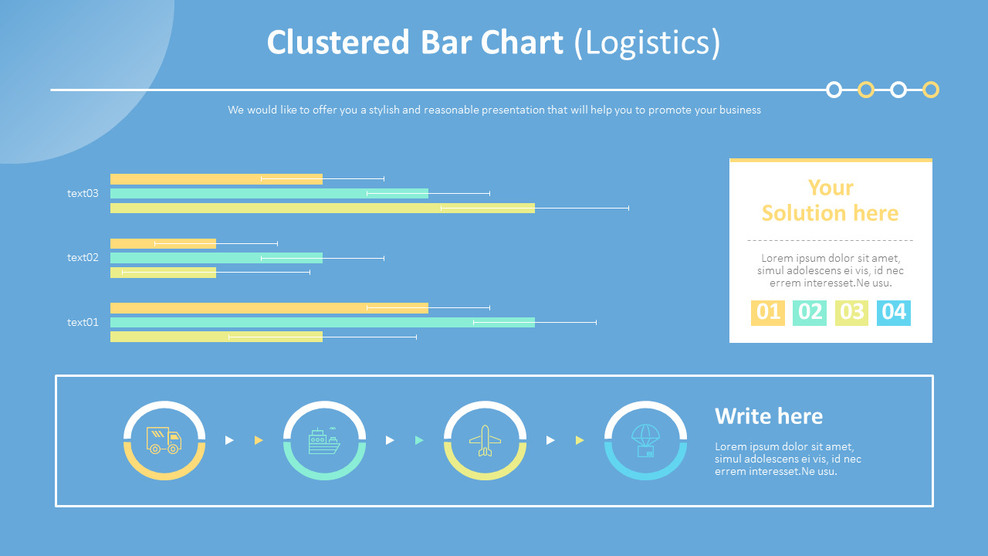 Clustered Bar Chart (Logistics)

We would like to offer you a stylish and reasonable presentation that will help you to promote your business

text03

text02

text01

Your Solution here

Lorem ipsum dolor sit amet, simul adolescens ei vis, id nec errem interesset.Ne usu.

01 02 03 04

Write here

Lorem ipsum dolor sit amet, simul adolescens ei vis, id nec errem interesset.Ne usu.